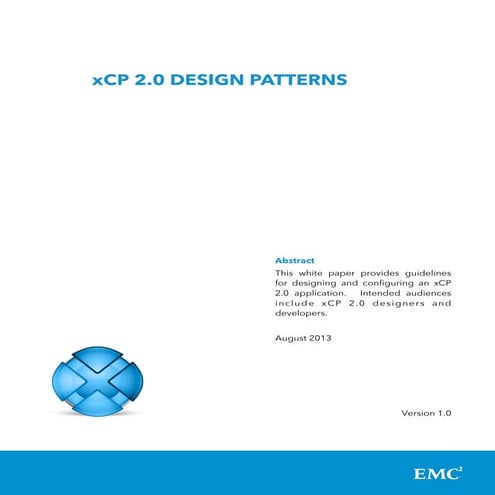 xCP 2.0 DESIGN PATTERNS

Abstract

This white paper provides guidelines for designing and configuring an xCP 2.0 application. Intended audiences include xCP 2.0 designers and developers.

August 2013

Version 1.0

EMC$^2$